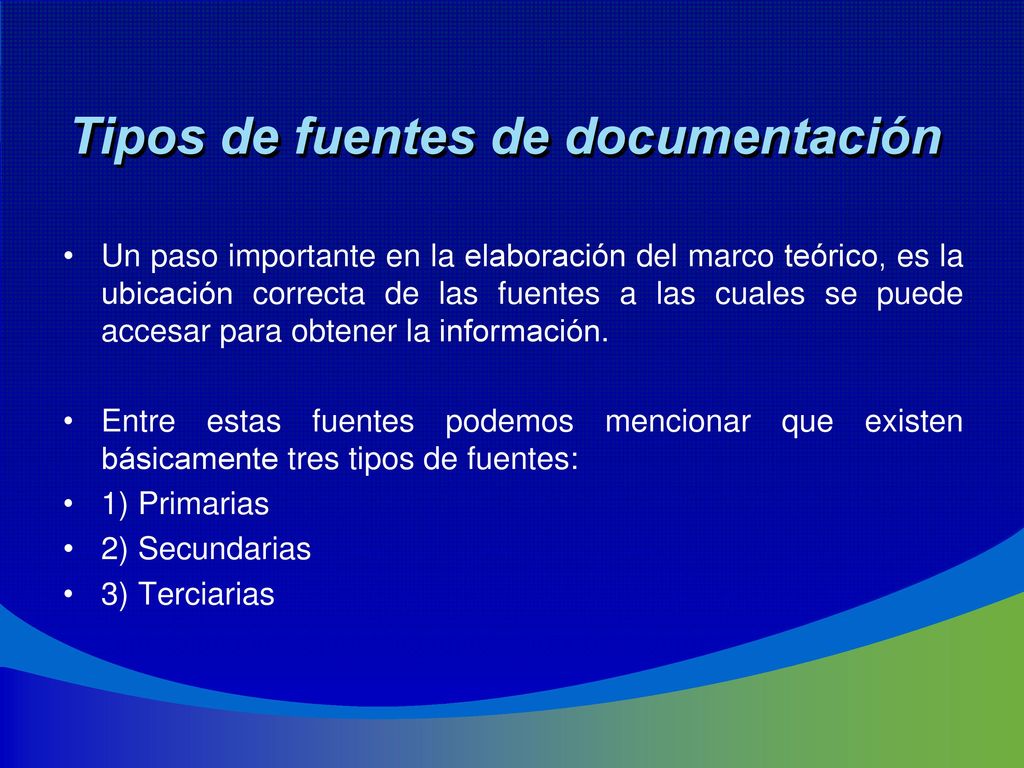 Tipos de fuentes de documentación

• Un paso importante en la elaboración del marco teórico, es la ubicación correcta de las fuentes a las cuales se puede accesar para obtener la información.

• Entre estas fuentes podemos mencionar que existen básicamente tres tipos de fuentes:
• 1) Primarias
• 2) Secundarias
• 3) Terciarias